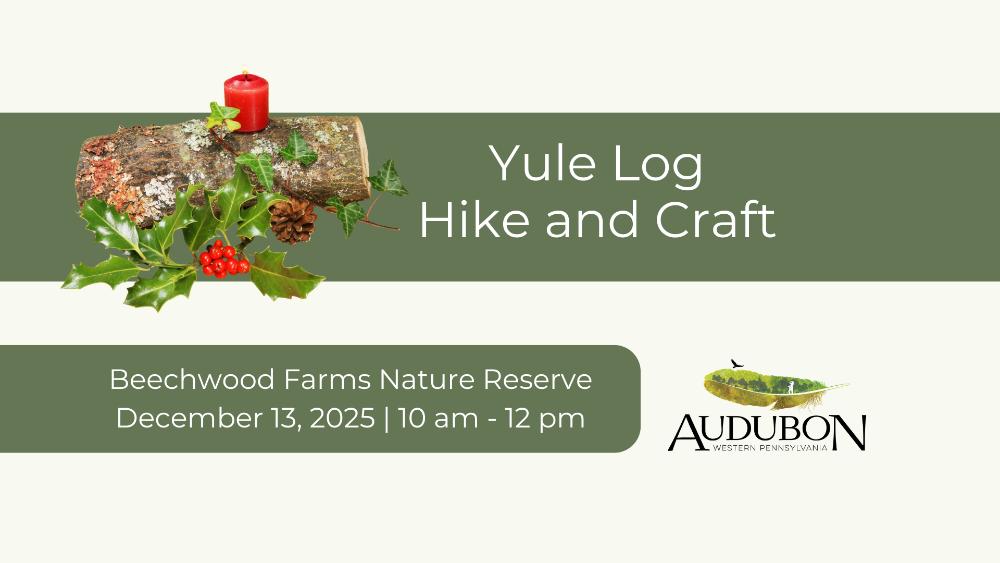 Yule Log
Hike and Craft

Beechwood Farms Nature Reserve
December 13, 2025 | 10 am - 12 pm

AUDUBON
WESTERN PENNSYLVANIA